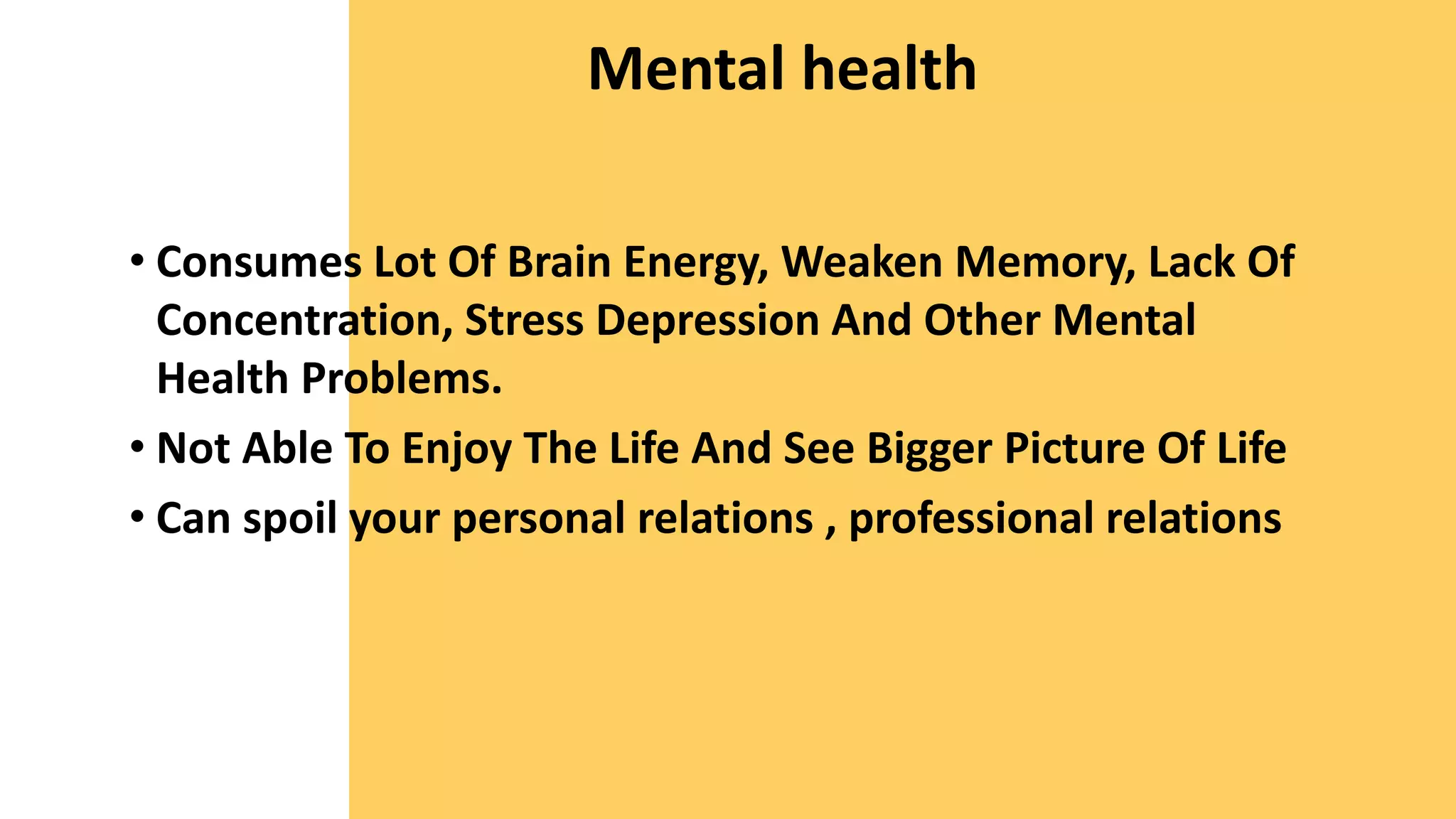 Mental health

• Consumes Lot Of Brain Energy, Weaken Memory, Lack Of Concentration, Stress Depression And Other Mental Health Problems.

• Not Able To Enjoy The Life And See Bigger Picture Of Life

• Can spoil your personal relations , professional relations